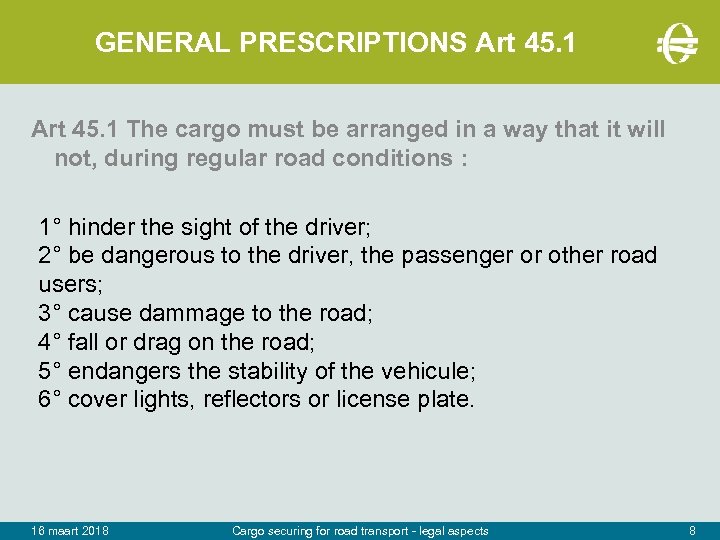 GENERAL PRESCRIPTIONS Art 45.1

Art 45.1 The cargo must be arranged in a way that it will not, during regular road conditions :

1° hinder the sight of the driver;
2° be dangerous to the driver, the passenger or other road users;
3° cause dammage to the road;
4° fall or drag on the road;
5° endangers the stability of the vehicule;
6° cover lights, reflectors or license plate.

16 maart 2018 Cargo securing for road transport - legal aspects 8